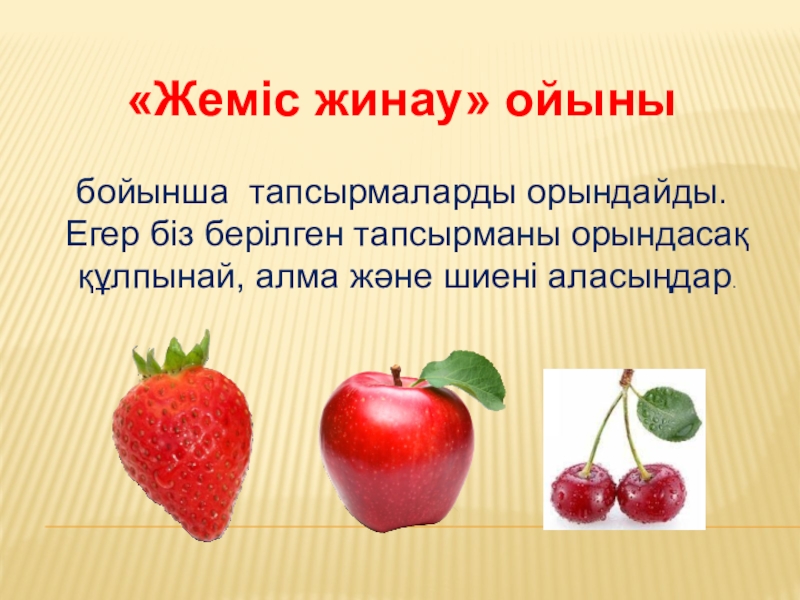 «Жеміс жинау» ойыны

бойынша тапсырмаларды орындайды. Егер біз берілген тапсырманы орындасақ құлпынай, алма және шиені аласыңдар.